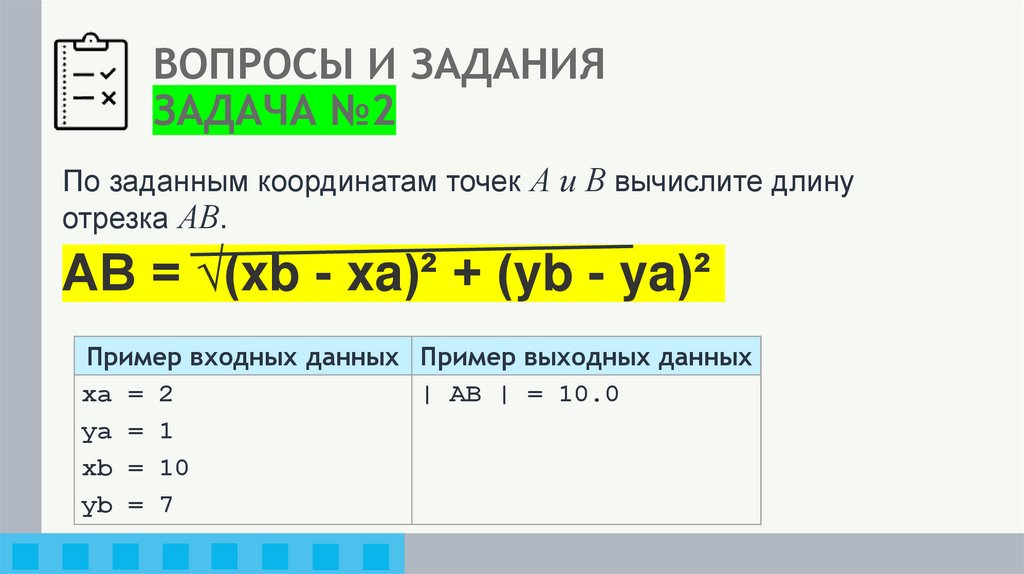 ВОПРОСЫ И ЗАДАНИЯ
ЗАДАЧА №2

По заданным координатам точек $A$ и $B$ вычислите длину отрезка $AB$.

$AB = \sqrt{(xb - xa)^2 + (yb - ya)^2}$

| Пример входных данных | Пример выходных данных |
|---|---|
| xa = 2<br>ya = 1<br>xb = 10<br>yb = 7 | \| AB \| = 10.0 |